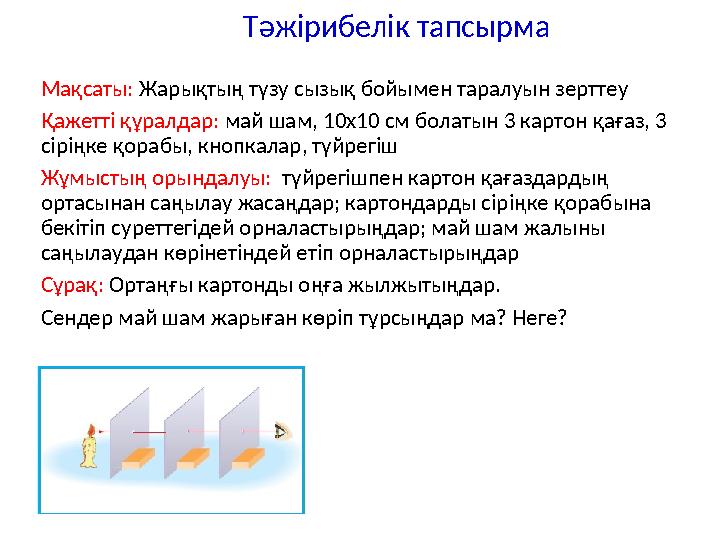 Тәжірибелік тапсырма

Мақсаты: Жарықтың түзу сызық бойымен таралуын зерттеу

Қажетті құралдар: май шам, 10х10 см болатын 3 картон қағаз, 3 сіріңке қорабы, кнопкалар, түйрегіш

Жұмыстың орындалуы: түйрегішпен картон қағаздардың ортасынан саңылау жасаңдар; картондарды сіріңке қорабына бекітіп суреттегідей орналастырыңдар; май шам жалыны саңылаудан көрінетіндей етіп орналастырыңдар

Сұрақ: Ортаңғы картонды оңға жылжытыңдар.

Сендер май шам жарыған көріп тұрсыңдар ма? Неге?